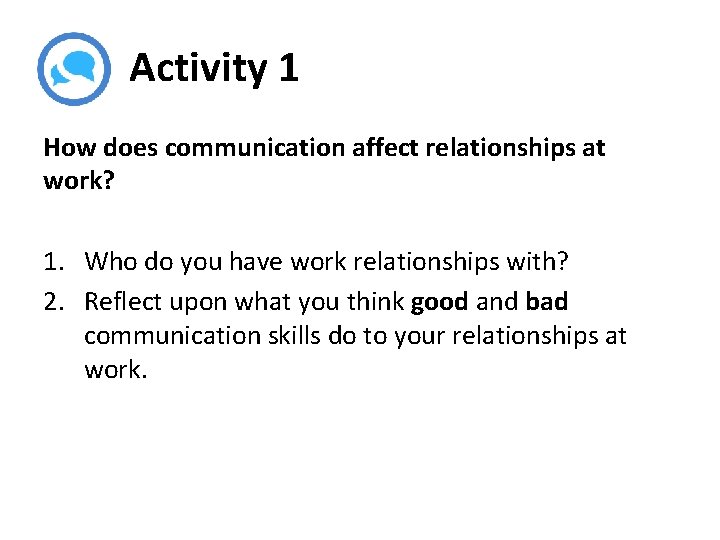 Activity 1

How does communication affect relationships at work?

1. Who do you have work relationships with?
2. Reflect upon what you think good and bad communication skills do to your relationships at work.